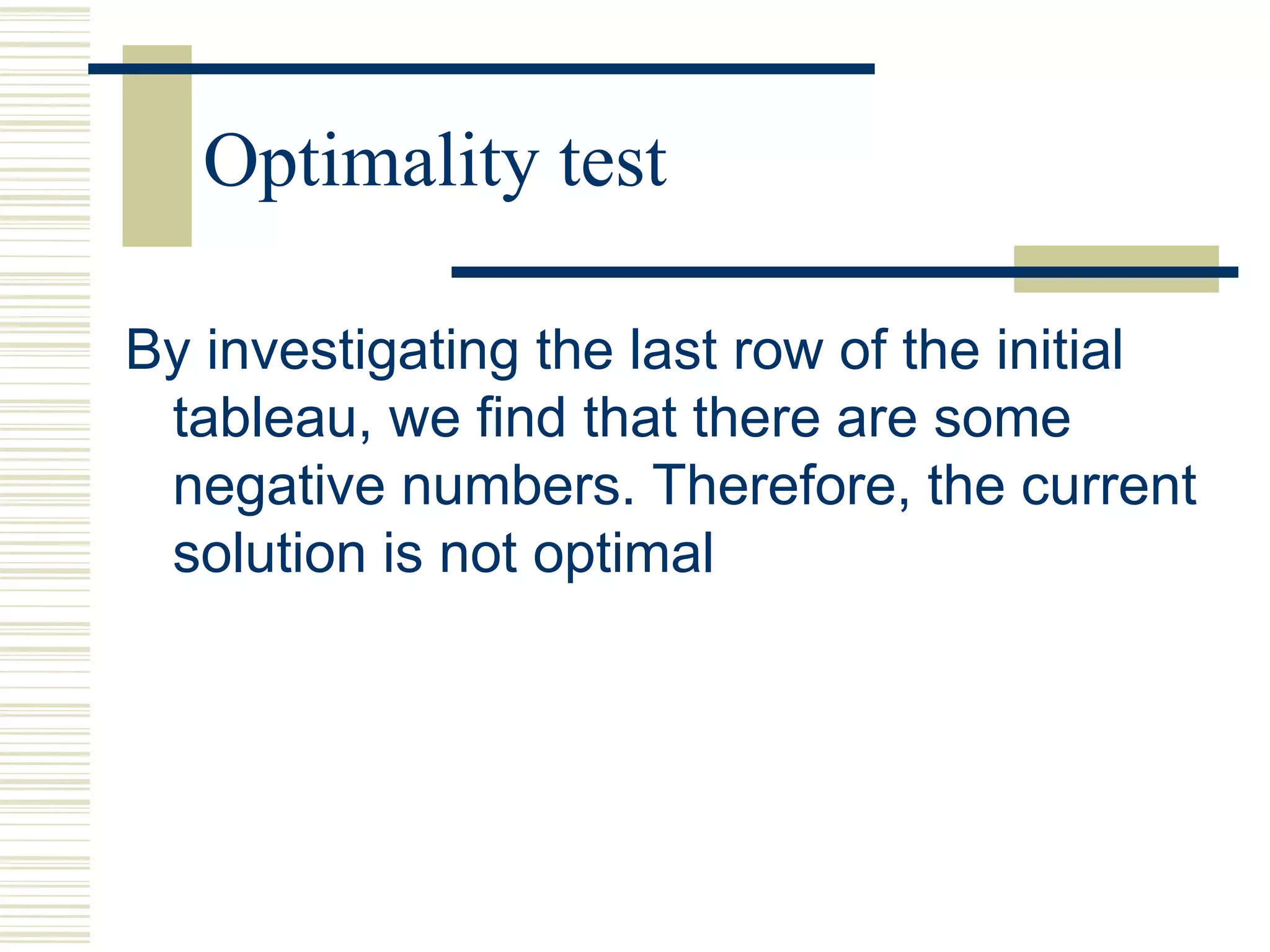 Optimality test

By investigating the last row of the initial tableau, we find that there are some negative numbers. Therefore, the current solution is not optimal